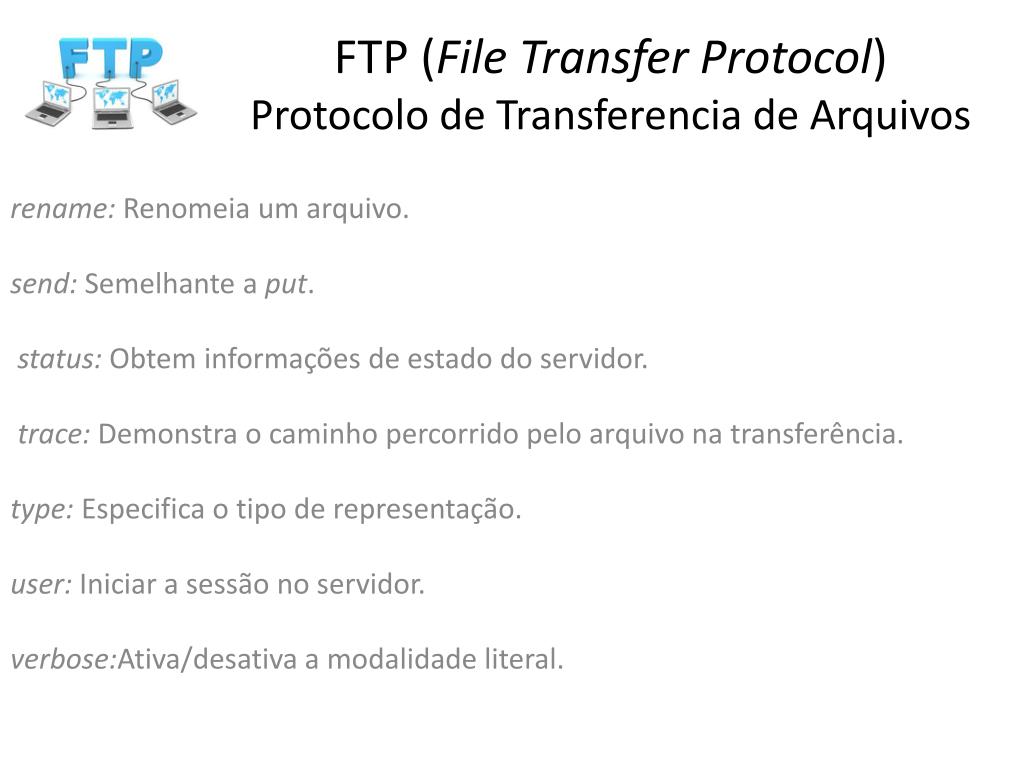 FTP

FTP (File Transfer Protocol)
Protocolo de Transferencia de Arquivos

rename: Renomeia um arquivo.

send: Semelhante a put.

status: Obtem informações de estado do servidor.

trace: Demonstra o caminho percorrido pelo arquivo na transferência.

type: Especifica o tipo de representação.

user: Iniciar a sessão no servidor.

verbose:Ativa/desativa a modalidade literal.